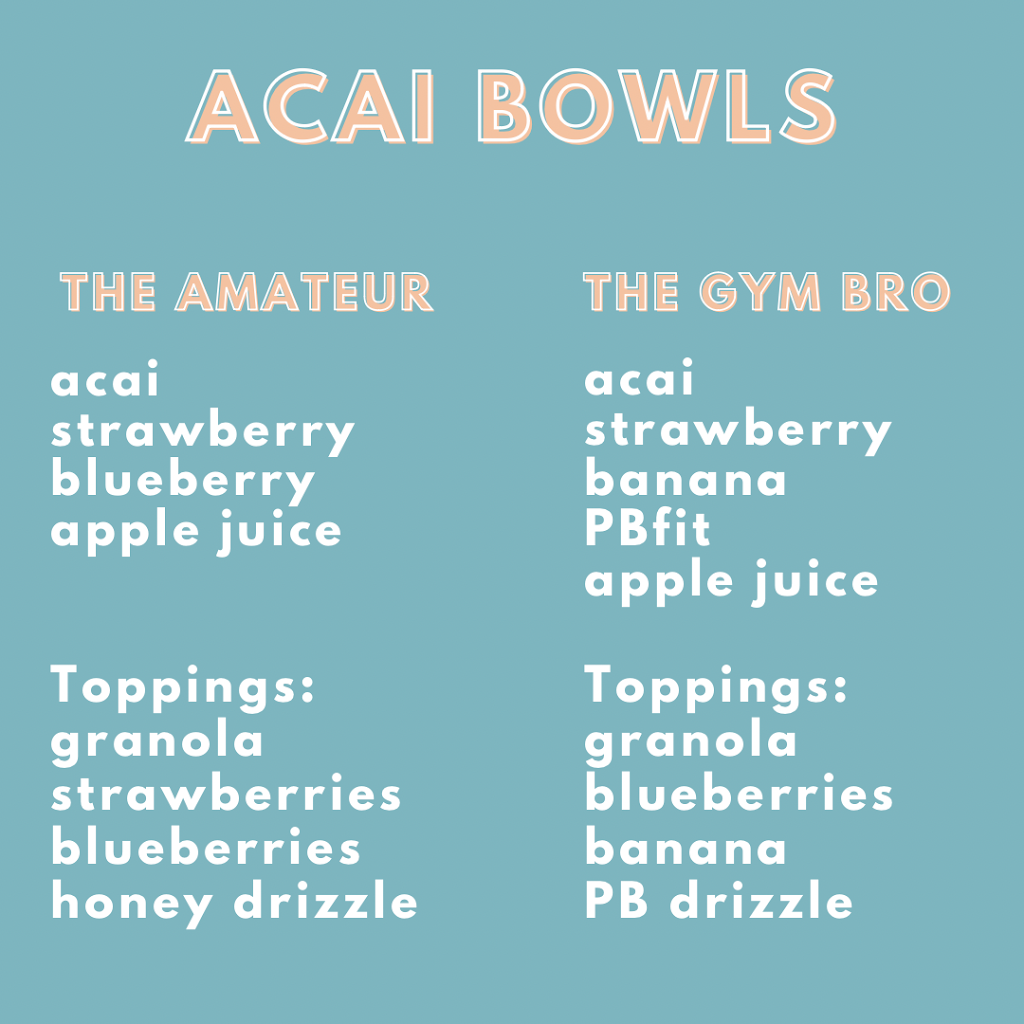 ACAI BOWLS

THE AMATEUR

acai
strawberry
blueberry
apple juice

Toppings:
granola
strawberries
blueberries
honey drizzle

THE GYM BRO

acai
strawberry
banana
PBfit
apple juice

Toppings:
granola
blueberries
banana
PB drizzle